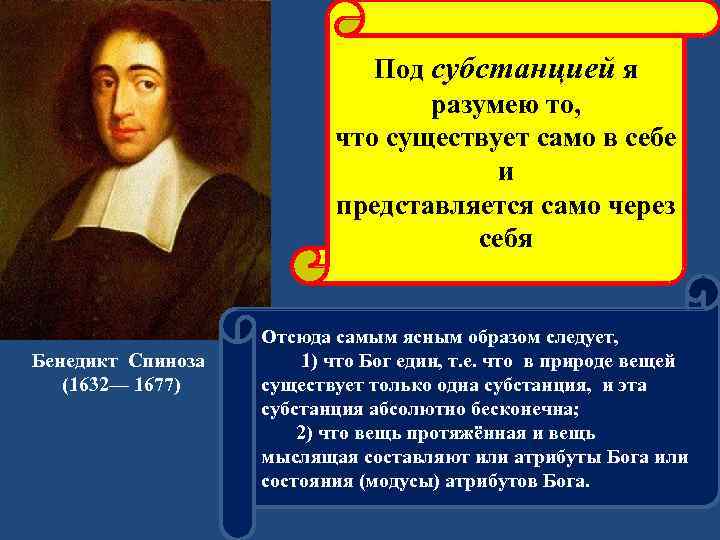 Под субстанцией я разумею то, что существует само в себе и представляется само через себя

Бенедикт Спиноза
(1632— 1677)

Отсюда самым ясным образом следует,
1) что Бог един, т.е. что в природе вещей существует только одна субстанция, и эта субстанция абсолютно бесконечна;
2) что вещь протяжённая и вещь мыслящая составляют или атрибуты Бога или состояния (модусы) атрибутов Бога.